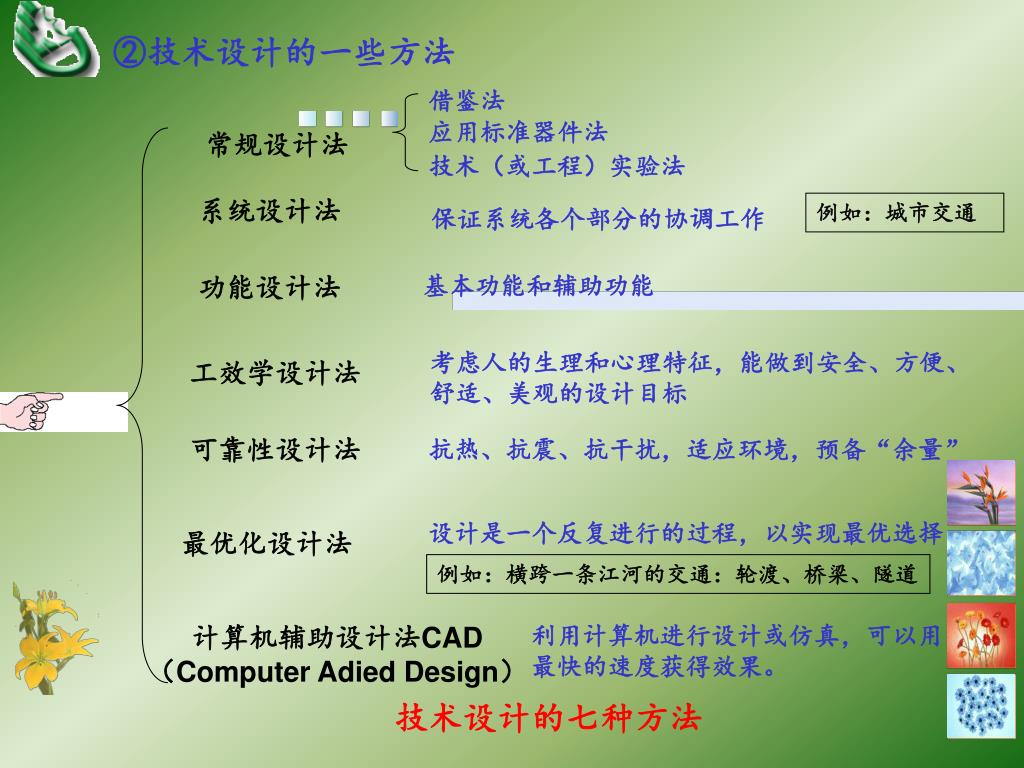 ②技术设计的一些方法

常规设计法

借鉴法
应用标准器件法
技术（或工程）实验法

系统设计法

保证系统各个部分的协调工作

例如：城市交通

功能设计法

基本功能和辅助功能

工效学设计法

考虑人的生理和心理特征，能做到安全、方便、舒适、美观的设计目标

可靠性设计法

抗热、抗震、抗干扰，适应环境，预备“余量”

最优化设计法

设计是一个反复进行的过程，以实现最优选择

例如：横跨一条江河的交通：轮渡、桥梁、隧道

计算机辅助设计法CAD
（Computer Adied Design）

利用计算机进行设计或仿真，可以用最快的速度获得效果。

技术设计的七种方法